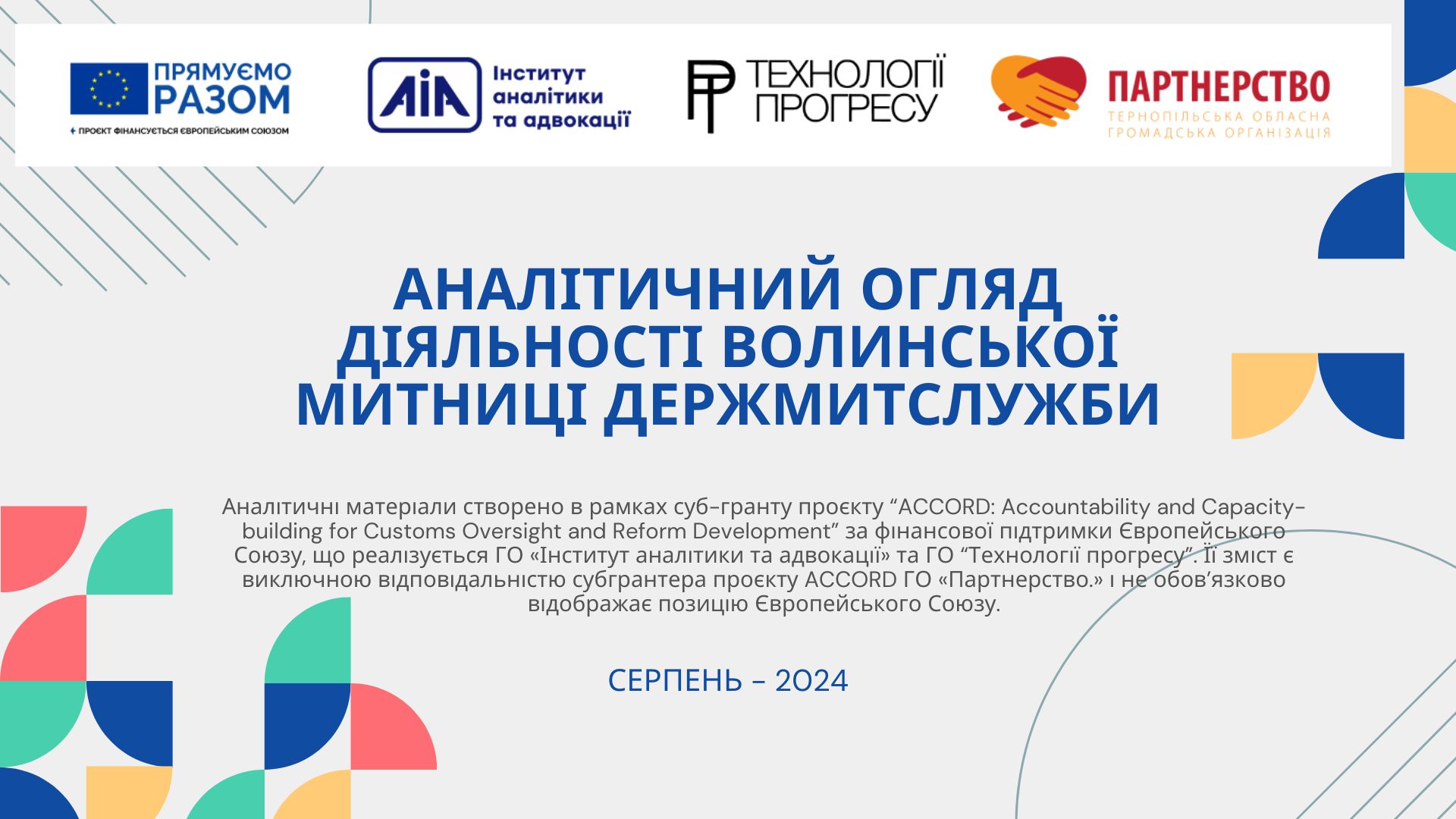 ПРЯМУЄМО РАЗОМ
ПРОЄКТ ФІНАНСУЄТЬСЯ ЄВРОПЕЙСЬКИМ СОЮЗОМ

АІА Інститут аналітики та адвокації

ТЕХНОЛОГІЇ ПРОГРЕСУ

ПАРТНЕРСТВО
ТЕРНОПІЛЬСЬКА ОБЛАСНА ГРОМАДСЬКА ОРГАНІЗАЦІЯ

АНАЛІТИЧНИЙ ОГЛЯД ДІЯЛЬНОСТІ ВОЛИНСЬКОЇ МИТНИЦІ ДЕРЖМИТСЛУЖБИ

Аналітичні матеріали створено в рамках суб-гранту проєкту “ACCORD: Accountability and Capacity-building for Customs Oversight and Reform Development” за фінансової підтримки Європейського Союзу, що реалізується ГО «Інститут аналітики та адвокації» та ГО “Технології прогресу”. Її зміст є виключною відповідальністю субгрантера проєкту ACCORD ГО «Партнерство.» і не обов’язково відображає позицію Європейського Союзу.

СЕРПЕНЬ - 2024